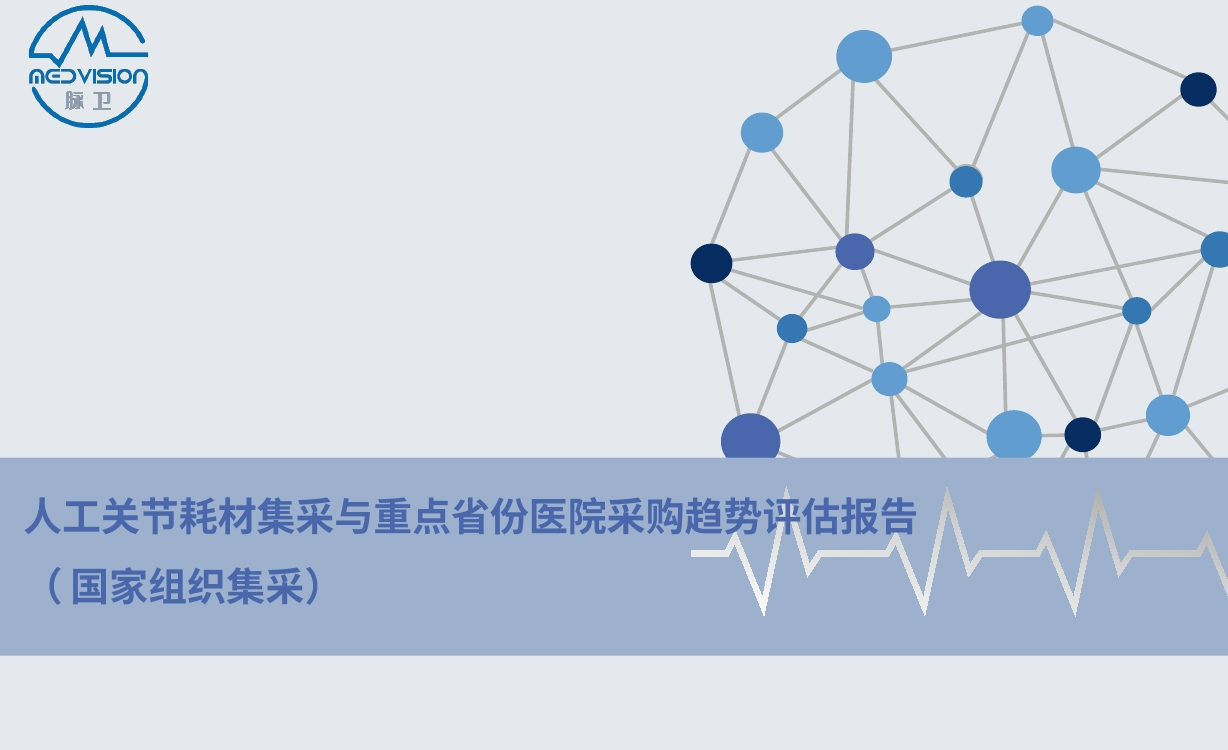 MEDVISION
脉卫

人工关节耗材集采与重点省份医院采购趋势评估报告
（国家组织集采）